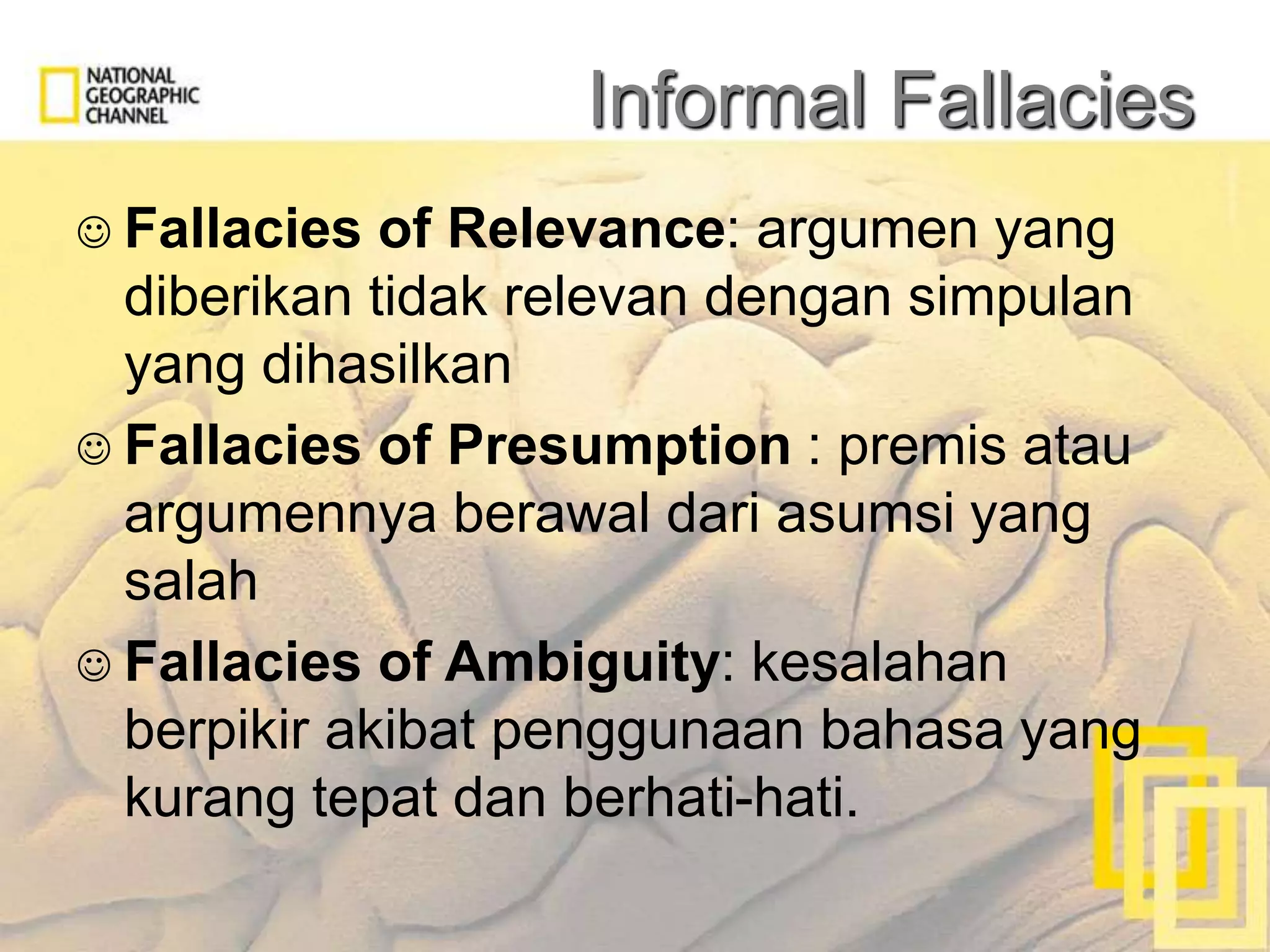 NATIONAL GEOGRAPHIC CHANNEL

Informal Fallacies

☺ Fallacies of Relevance: argumen yang diberikan tidak relevan dengan simpulan yang dihasilkan

☺ Fallacies of Presumption : premis atau argumennya berawal dari asumsi yang salah

☺ Fallacies of Ambiguity: kesalahan berpikir akibat penggunaan bahasa yang kurang tepat dan berhati-hati.